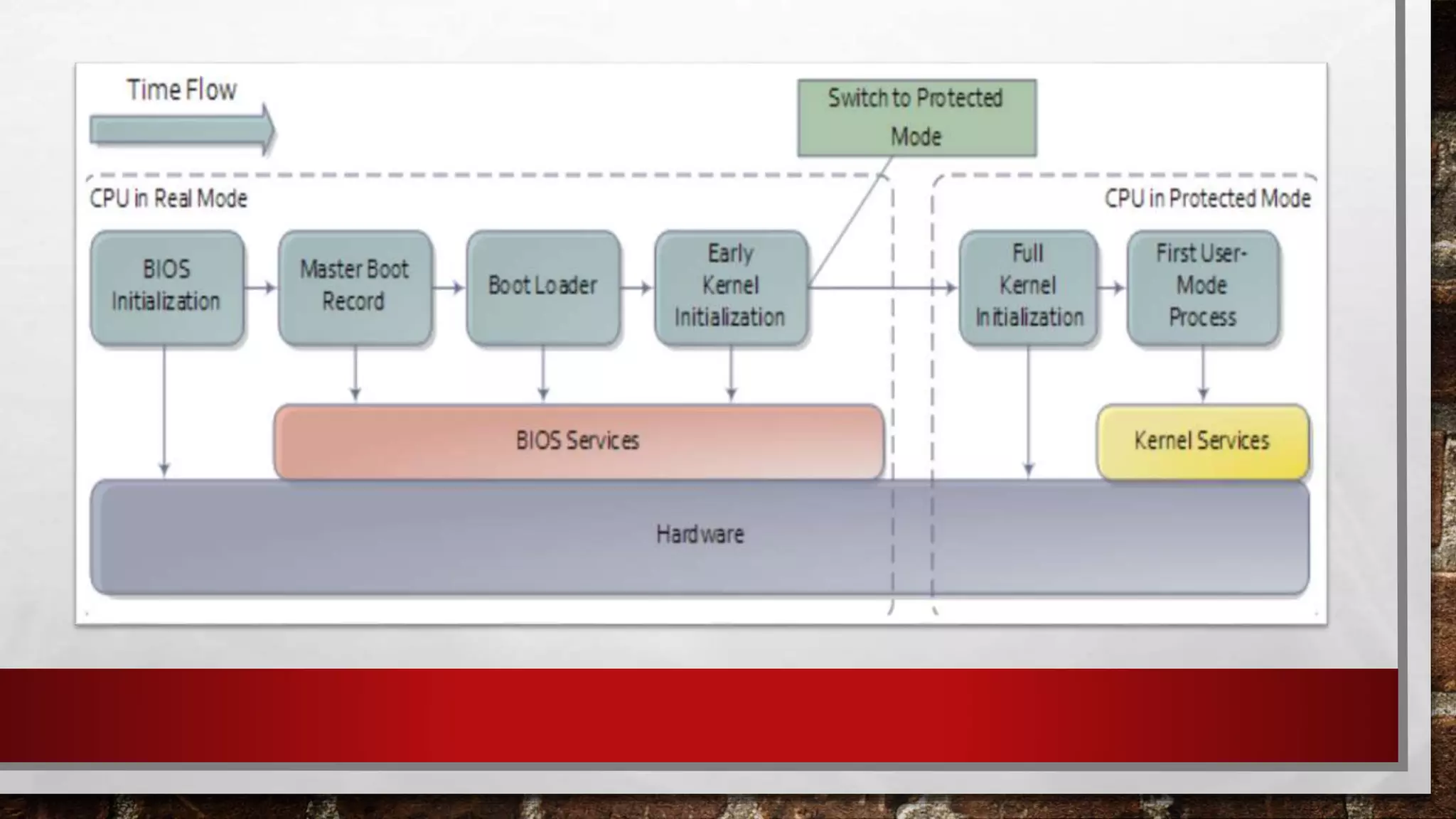 Time Flow

Switch to Protected Mode

CPU in Real Mode

CPU in Protected Mode

BIOS Initialization

Master Boot Record

Boot Loader

Early Kernel Initialization

Full Kernel Initialization

First User-Mode Process

BIOS Services

Kernel Services

Hardware